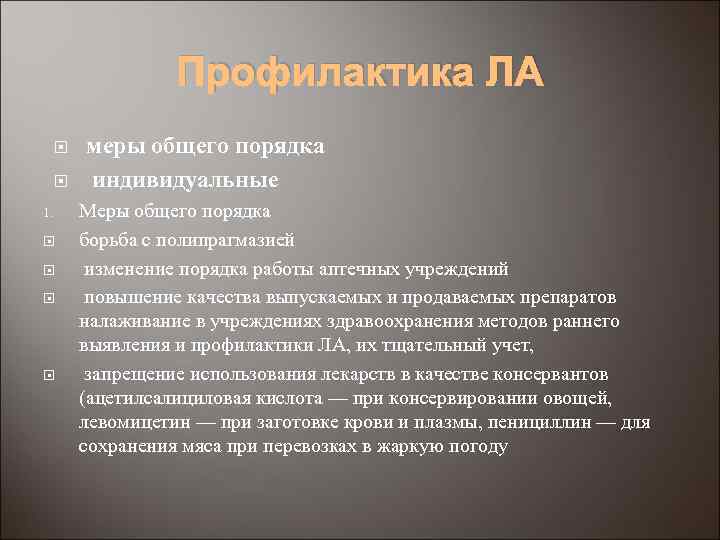 Профилактика ЛА

меры общего порядка

индивидуальные

1. Меры общего порядка

борьба с полипрагмазией

изменение порядка работы аптечных учреждений

повышение качества выпускаемых и продаваемых препаратов налаживание в учреждениях здравоохранения методов раннего выявления и профилактики ЛА, их тщательный учет,

запрещение использования лекарств в качестве консервантов (ацетилсалициловая кислота — при консервировании овощей, левомицетин — при заготовке крови и плазмы, пенициллин — для сохранения мяса при перевозках в жаркую погоду